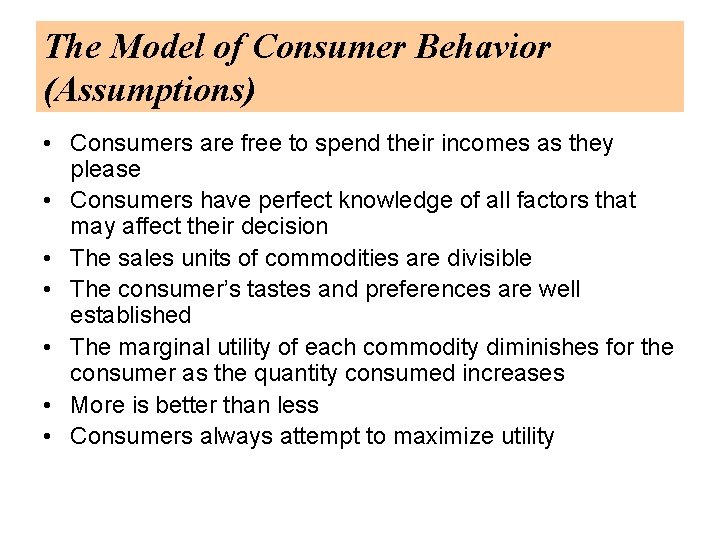 The Model of Consumer Behavior (Assumptions)

• Consumers are free to spend their incomes as they please
• Consumers have perfect knowledge of all factors that may affect their decision
• The sales units of commodities are divisible
• The consumer's tastes and preferences are well established
• The marginal utility of each commodity diminishes for the consumer as the quantity consumed increases
• More is better than less
• Consumers always attempt to maximize utility